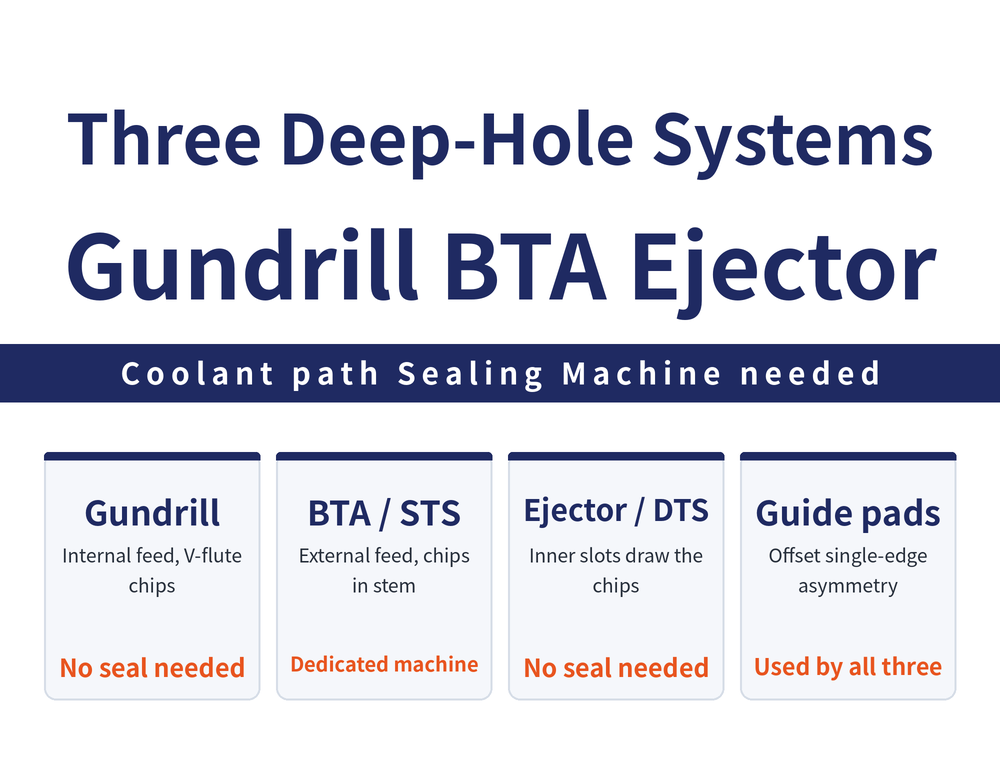 Three Deep-Hole Systems

Gundrill BTA Ejector

Coolant path Sealing Machine needed

Gundrill
Internal feed, V-flute chips
No seal needed

BTA / STS
External feed, chips in stem
Dedicated machine

Ejector / DTS
Inner slots draw the chips
No seal needed

Guide pads
Offset single-edge asymmetry
Used by all three